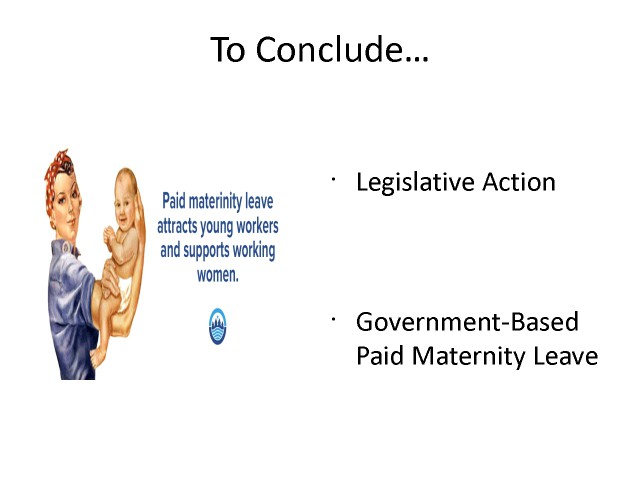 To Conclude…

Paid materinity leave attracts young workers and supports working women.

· Legislative Action

· Government-Based Paid Maternity Leave